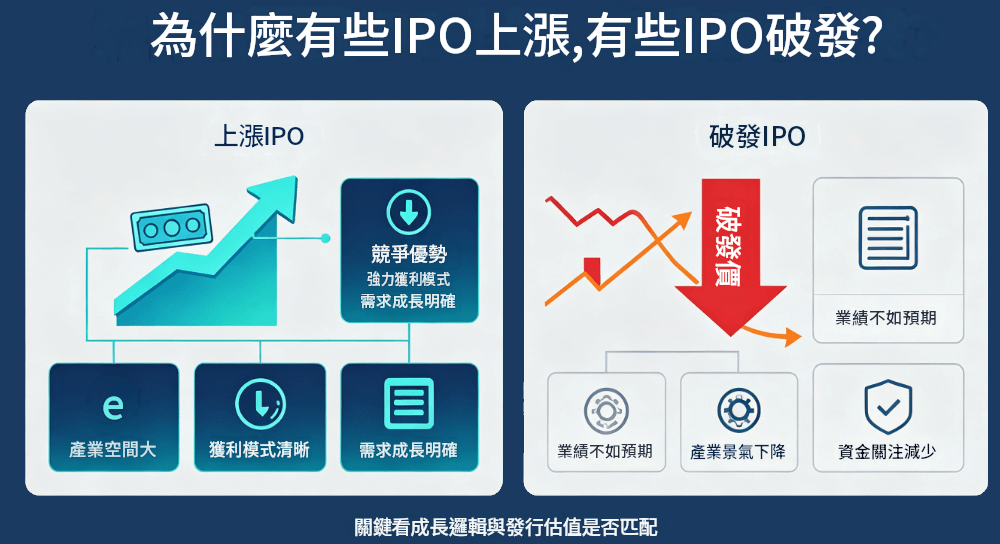 為什麼有些IPO上漲,有些IPO破發?

上漲IPO

競爭優勢
強力獲利模式
需求成長明確

e
產業空間大

獲利模式清晰

需求成長明確

破發IPO

破發價

業績不如預期

業績不如預期

產業景氣下降

資金關注減少

關鍵看成長邏輯與發行估值是否匹配